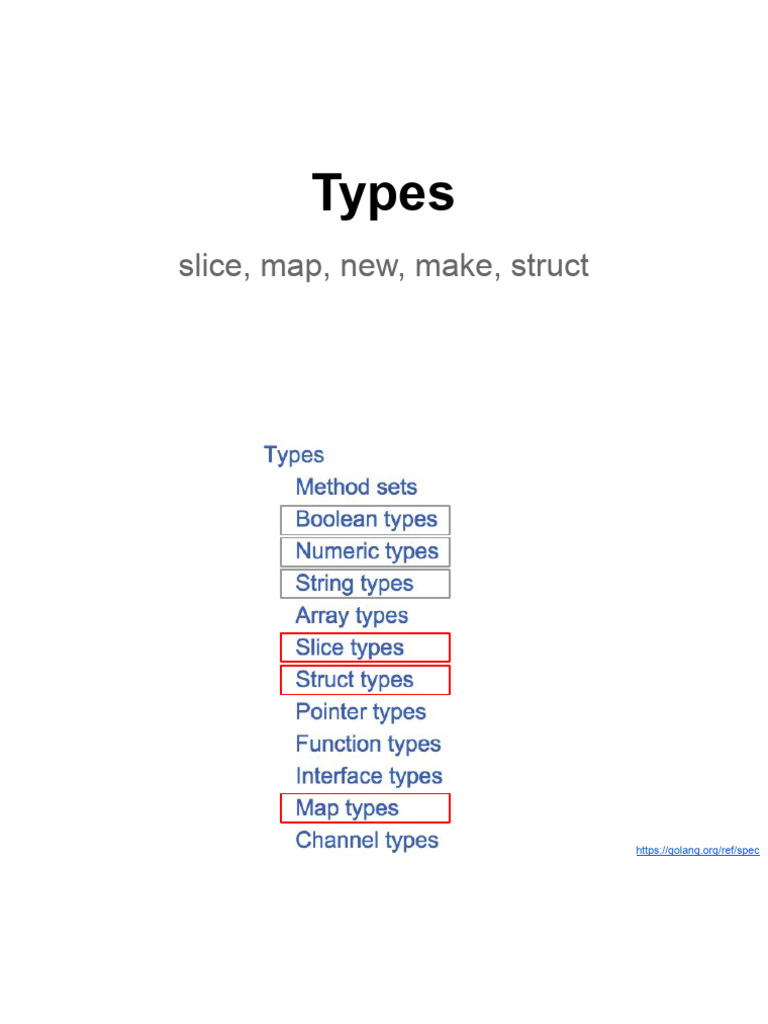 Types

slice, map, new, make, struct

Types
Method sets
Boolean types
Numeric types
String types
Array types
Slice types
Struct types
Pointer types
Function types
Interface types
Map types
Channel types

https://golang.org/ref/spec